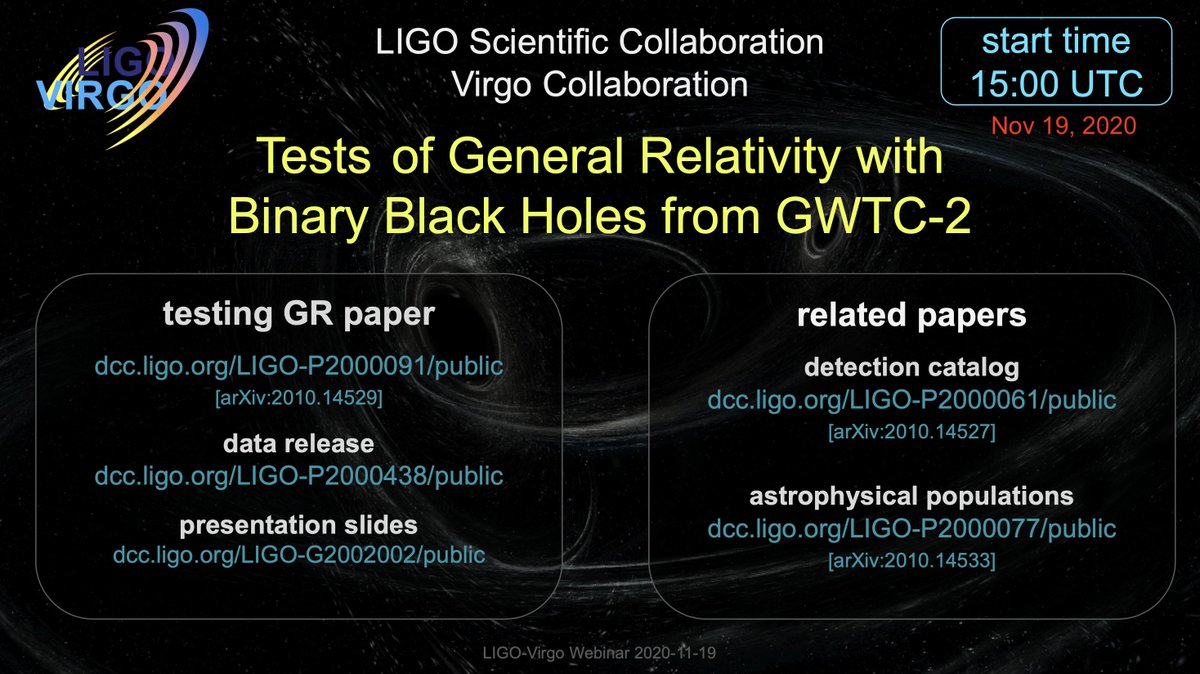 LIGO
VIRGO

LIGO Scientific Collaboration
Virgo Collaboration

start time
15:00 UTC
Nov 19, 2020

Tests of General Relativity with Binary Black Holes from GWTC-2

testing GR paper
dcc.ligo.org/LIGO-P2000091/public
[arXiv:2010.14529]

data release
dcc.ligo.org/LIGO-P2000438/public

presentation slides
dcc.ligo.org/LIGO-G2002002/public

related papers

detection catalog
dcc.ligo.org/LIGO-P2000061/public
[arXiv:2010.14527]

astrophysical populations
dcc.ligo.org/LIGO-P2000077/public
[arXiv:2010.14533]

LIGO-Virgo Webinar 2020-11-19